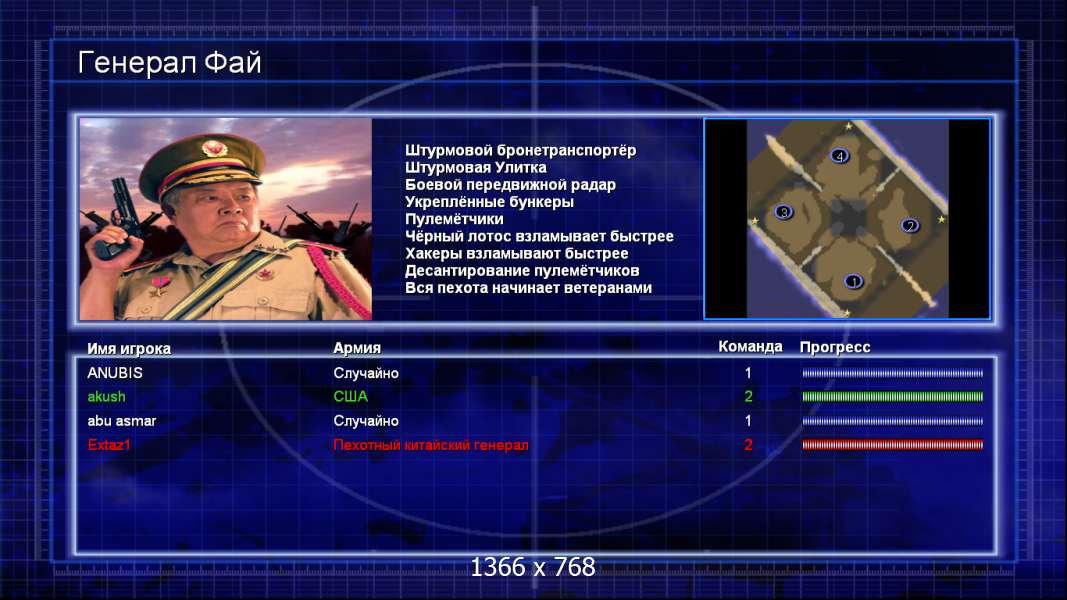 Генерал Фай

Штурмовой бронетранспортёр
Штурмовая Улитка
Боевой передвижной радар
Укреплённые бункеры
Пулемётчики
Чёрный лотос взламывает быстрее
Хакеры взламывают быстрее
Десантирование пулемётчиков
Вся пехота начинает ветеранами

4
3
2
1

| Имя игрока | Армия | Команда | Прогресс |
|---|---|---|---|
| ANUBIS | Случайно | 1 | |
| akush | США | 2 | |
| abu asmar | Случайно | 1 | |
| Extaz1 | Пехотный китайский генерал | 2 | |

1366 x 768